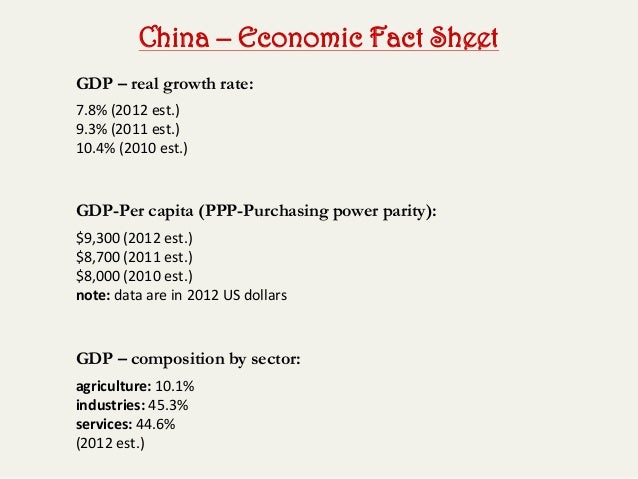 China – Economic Fact Sheet

GDP – real growth rate:

7.8% (2012 est.)
9.3% (2011 est.)
10.4% (2010 est.)

GDP-Per capita (PPP-Purchasing power parity):

\$9,300 (2012 est.)
\$8,700 (2011 est.)
\$8,000 (2010 est.)
note: data are in 2012 US dollars

GDP – composition by sector:

agriculture: 10.1%
industries: 45.3%
services: 44.6%
(2012 est.)